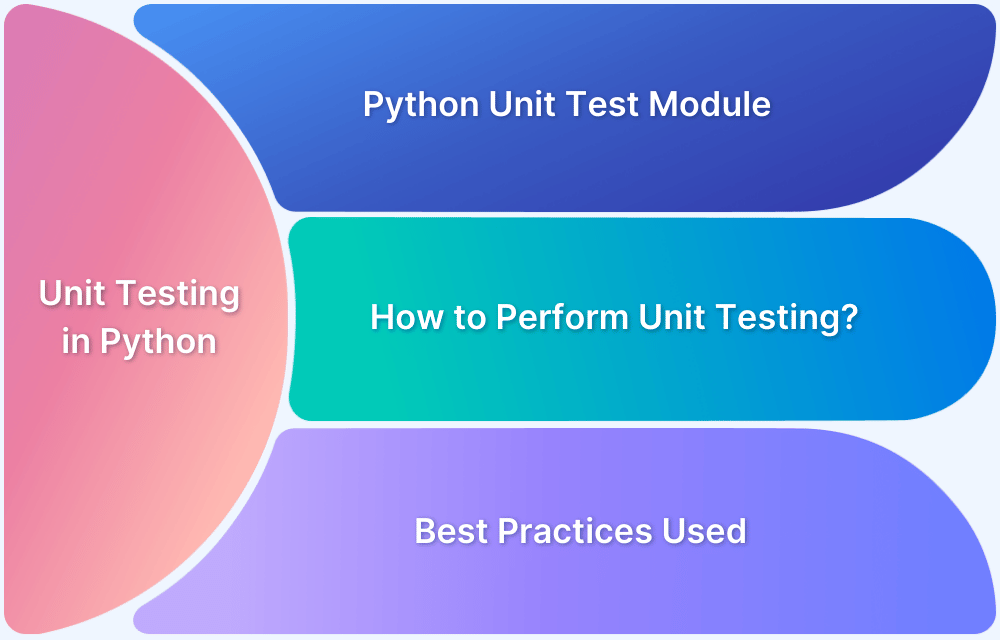 Unit Testing in Python

Python Unit Test Module

How to Perform Unit Testing?

Best Practices Used